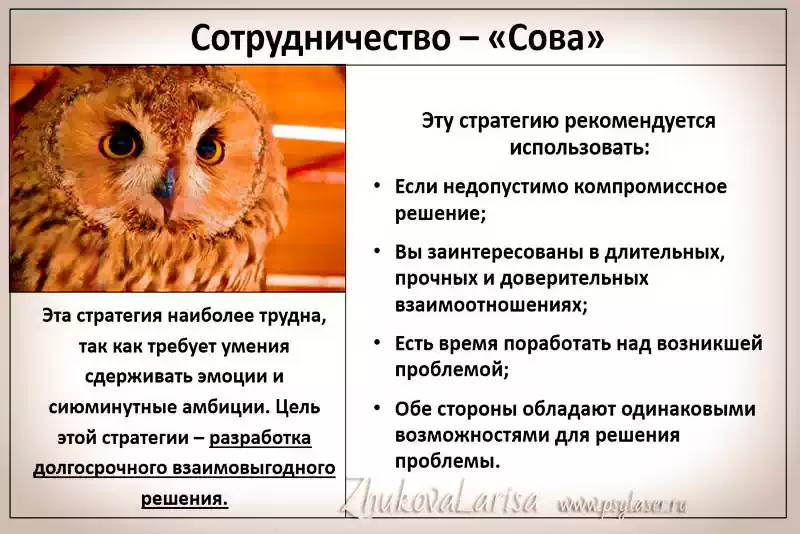 Сотрудничество – «Сова»

Эта стратегия наиболее трудна, так как требует умения сдерживать эмоции и сиюминутные амбиции. Цель этой стратегии – разработка долгосрочного взаимовыгодного решения.

Эту стратегию рекомендуется использовать:

• Если недопустимо компромиссное решение;
• Вы заинтересованы в длительных, прочных и доверительных взаимоотношениях;
• Есть время поработать над возникшей проблемой;
• Обе стороны обладают одинаковыми возможностями для решения проблемы.

ZhukovaLarisa www.psylaser.ru